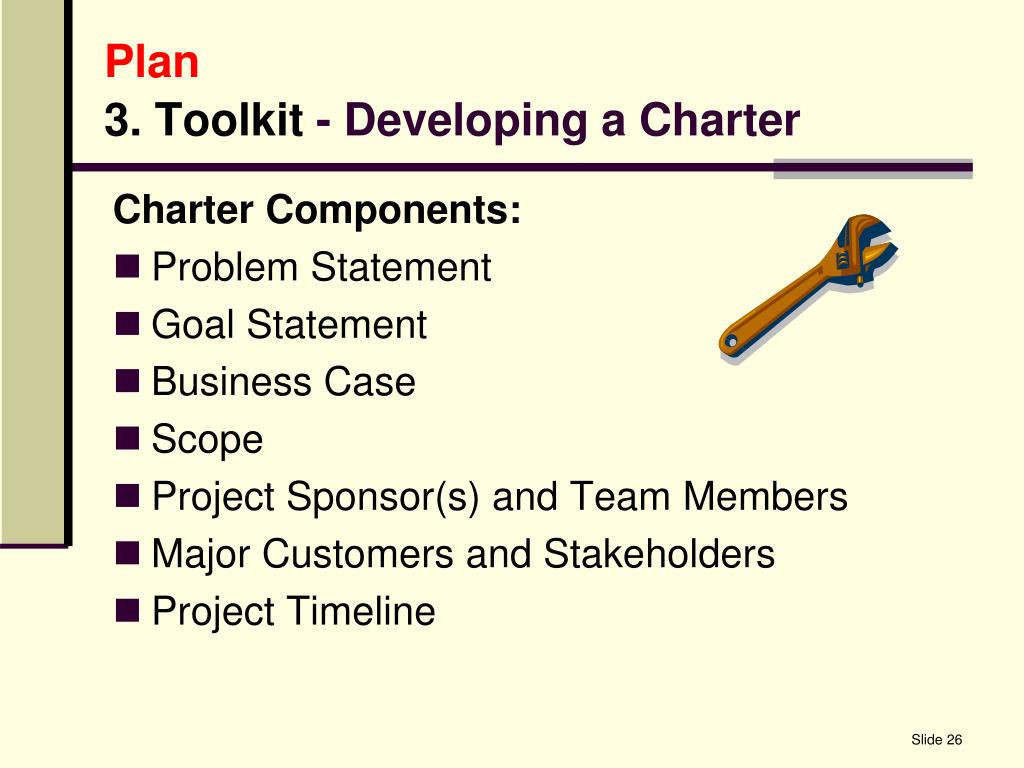 Plan
3. Toolkit - Developing a Charter

Charter Components:
- Problem Statement
- Goal Statement
- Business Case
- Scope
- Project Sponsor(s) and Team Members
- Major Customers and Stakeholders
- Project Timeline

Slide 26